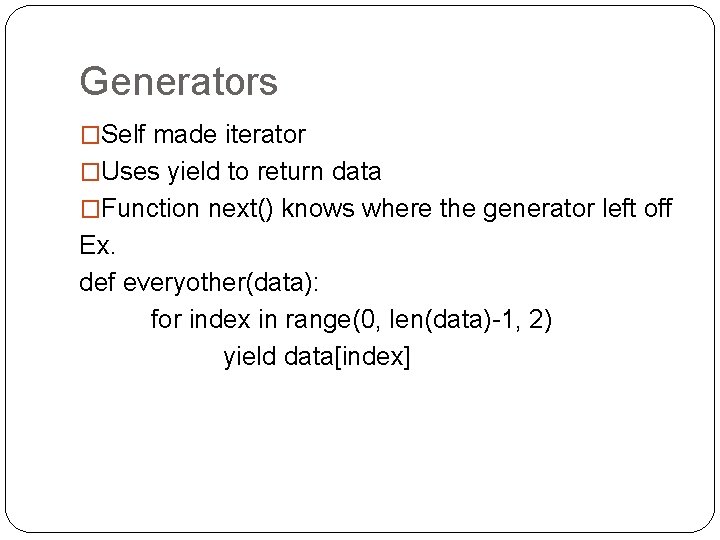 Generators

□Self made iterator
□Uses yield to return data
□Function next() knows where the generator left off

Ex.
def everyother(data):
    for index in range(0, len(data)-1, 2)
        yield data[index]